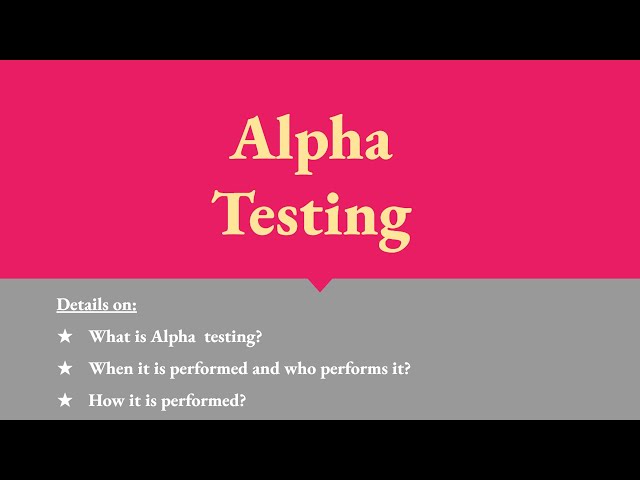 Alpha Testing

Details on:

★ What is Alpha testing?

★ When it is performed and who performs it?

★ How it is performed?